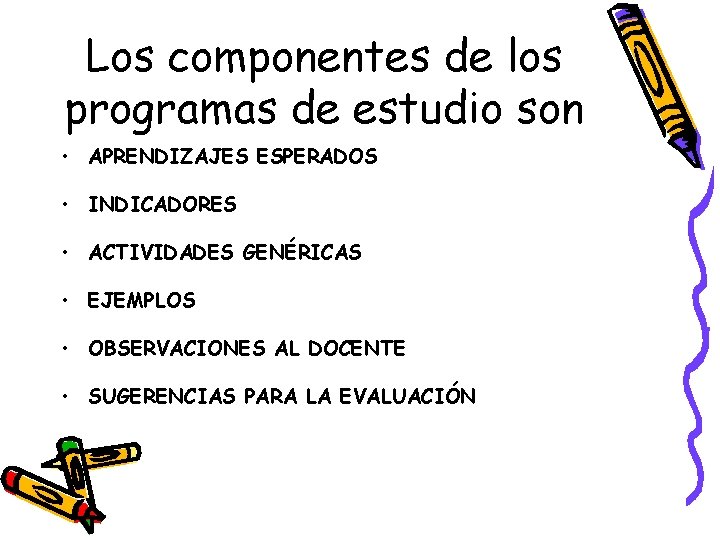 Los componentes de los programas de estudio son

• APRENDIZAJES ESPERADOS
• INDICADORES
• ACTIVIDADES GENÉRICAS
• EJEMPLOS
• OBSERVACIONES AL DOCENTE
• SUGERENCIAS PARA LA EVALUACIÓN